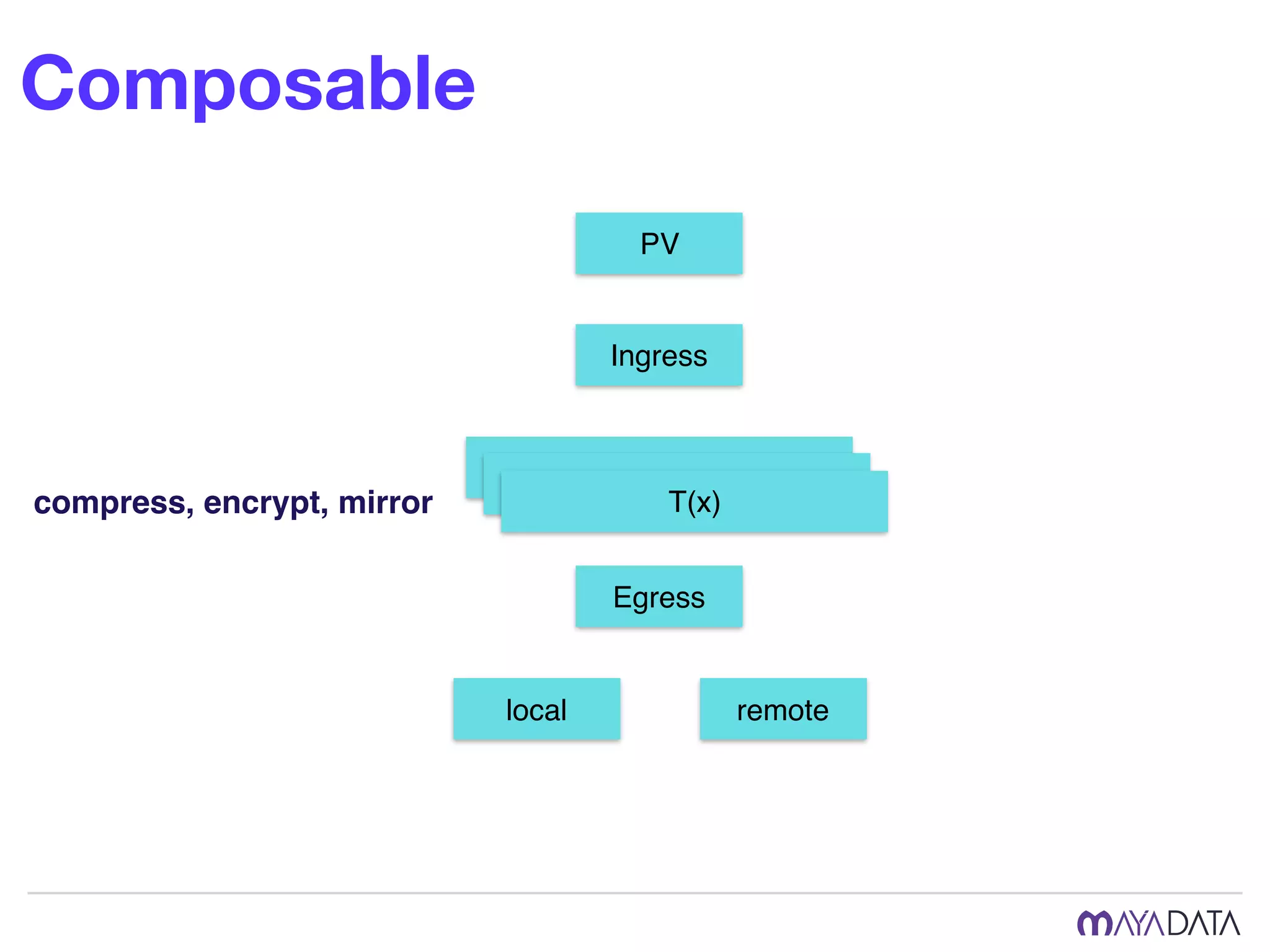 Composable

PV

Ingress

compress, encrypt, mirror

T(x)

Egress

local

remote

MAYADATA